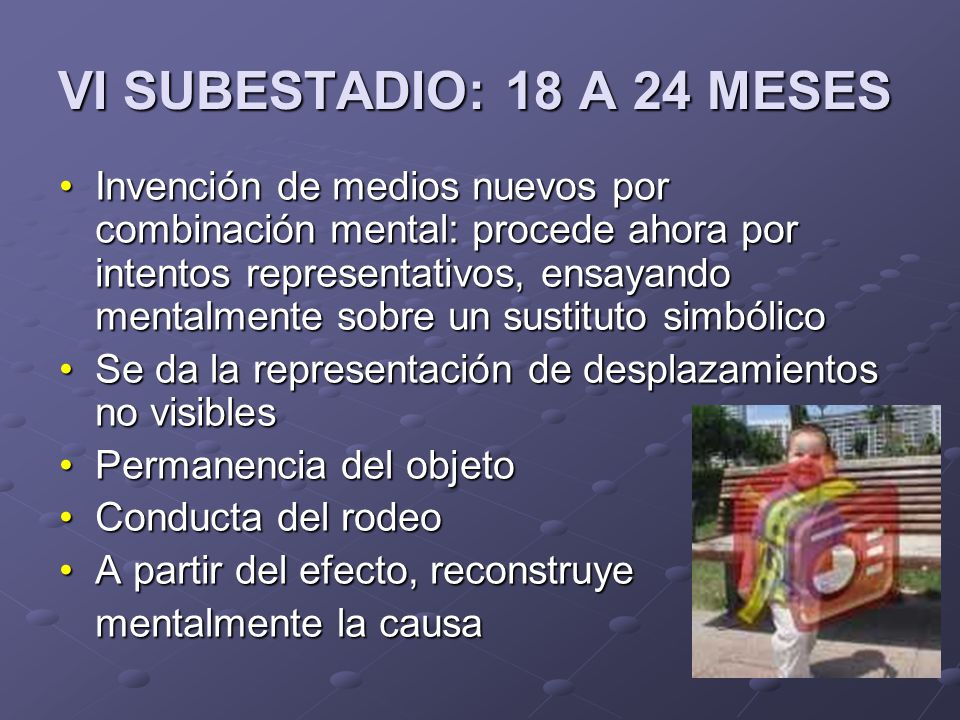 VI SUBESTADIO: 18 A 24 MESES

• Invención de medios nuevos por combinación mental: procede ahora por intentos representativos, ensayando mentalmente sobre un sustituto simbólico
• Se da la representación de desplazamientos no visibles
• Permanencia del objeto
• Conducta del rodeo
• A partir del efecto, reconstruye mentalmente la causa